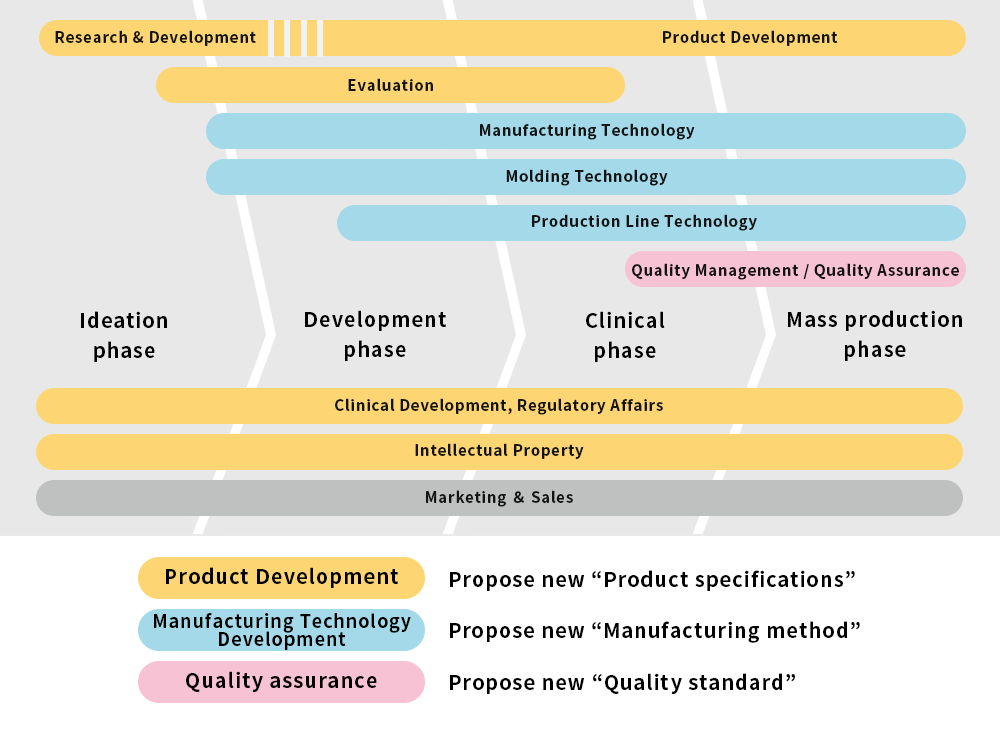 Research & Development

Product Development

Evaluation

Manufacturing Technology

Molding Technology

Production Line Technology

Quality Management / Quality Assurance

Ideation phase

Development phase

Clinical phase

Mass production phase

Clinical Development, Regulatory Affairs

Intellectual Property

Marketing & Sales

Product Development Propose new “Product specifications”

Manufacturing Technology Development Propose new “Manufacturing method”

Quality assurance Propose new “Quality standard”